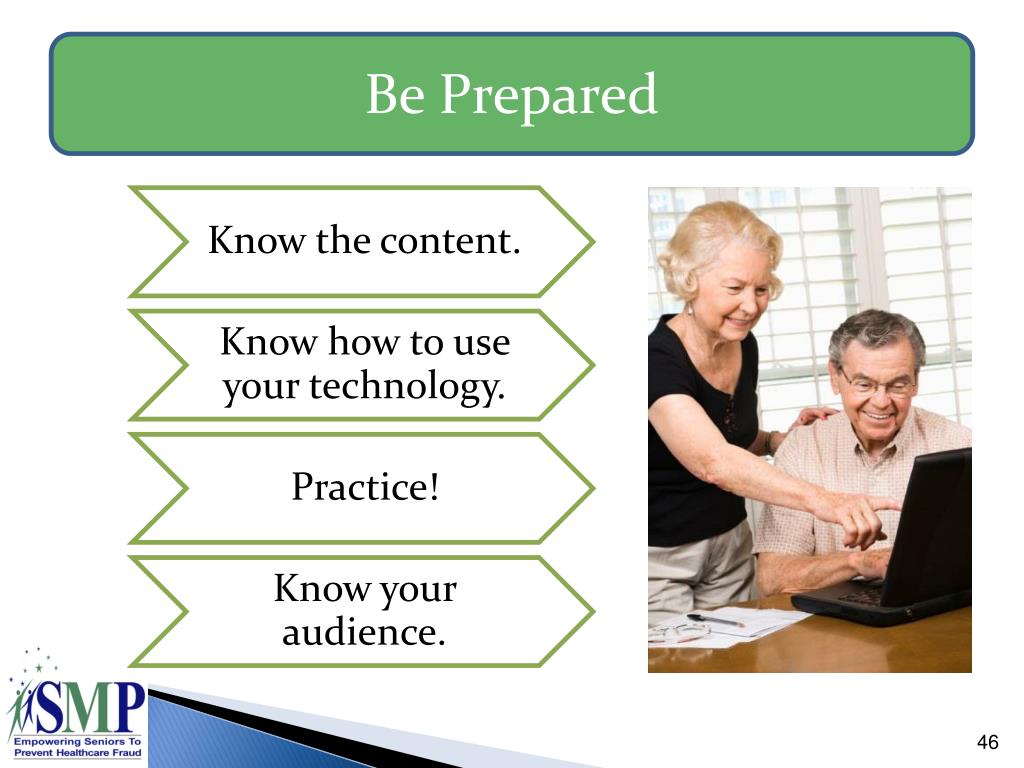 Be Prepared

Know the content.

Know how to use your technology.

Practice!

Know your audience.

SMP
Empowering Seniors To Prevent Healthcare Fraud

46